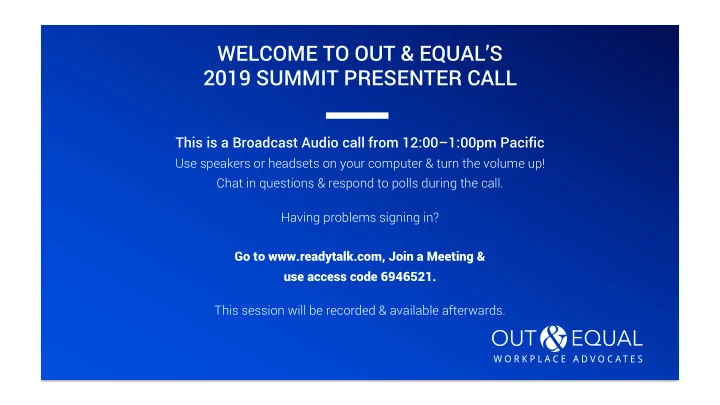 WELCOME TO OUT & EQUAL'S
2019 SUMMIT PRESENTER CALL

This is a Broadcast Audio call from 12:00–1:00pm Pacific
Use speakers or headsets on your computer & turn the volume up!
Chat in questions & respond to polls during the call.

Having problems signing in?

Go to www.readytalk.com, Join a Meeting & use access code 6946521.

This session will be recorded & available afterwards.

OUT & EQUAL
WORKPLACE ADVOCATES